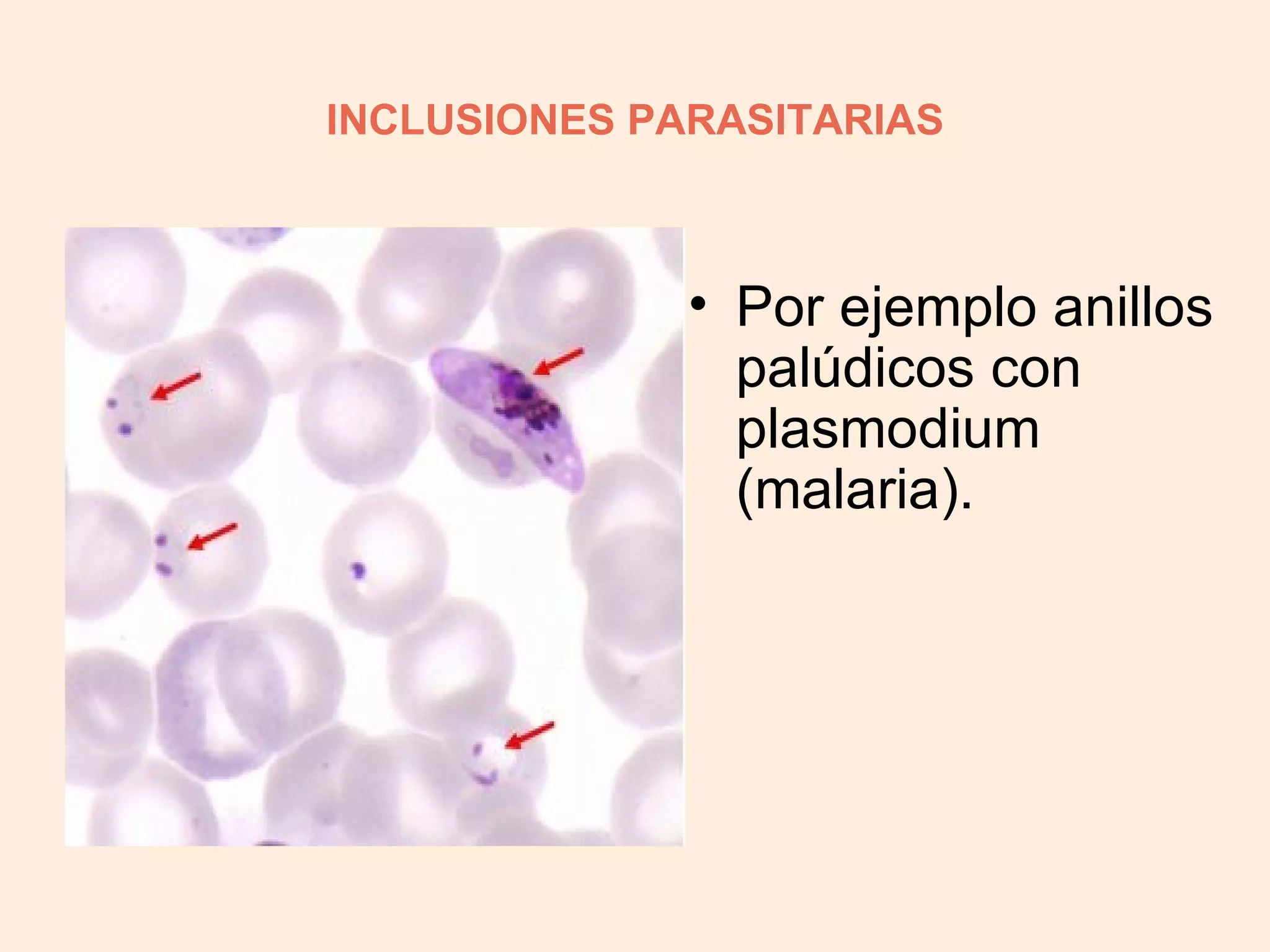 INCLUSIONES PARASITARIAS

• Por ejemplo anillos palúdicos con plasmodium (malaria).